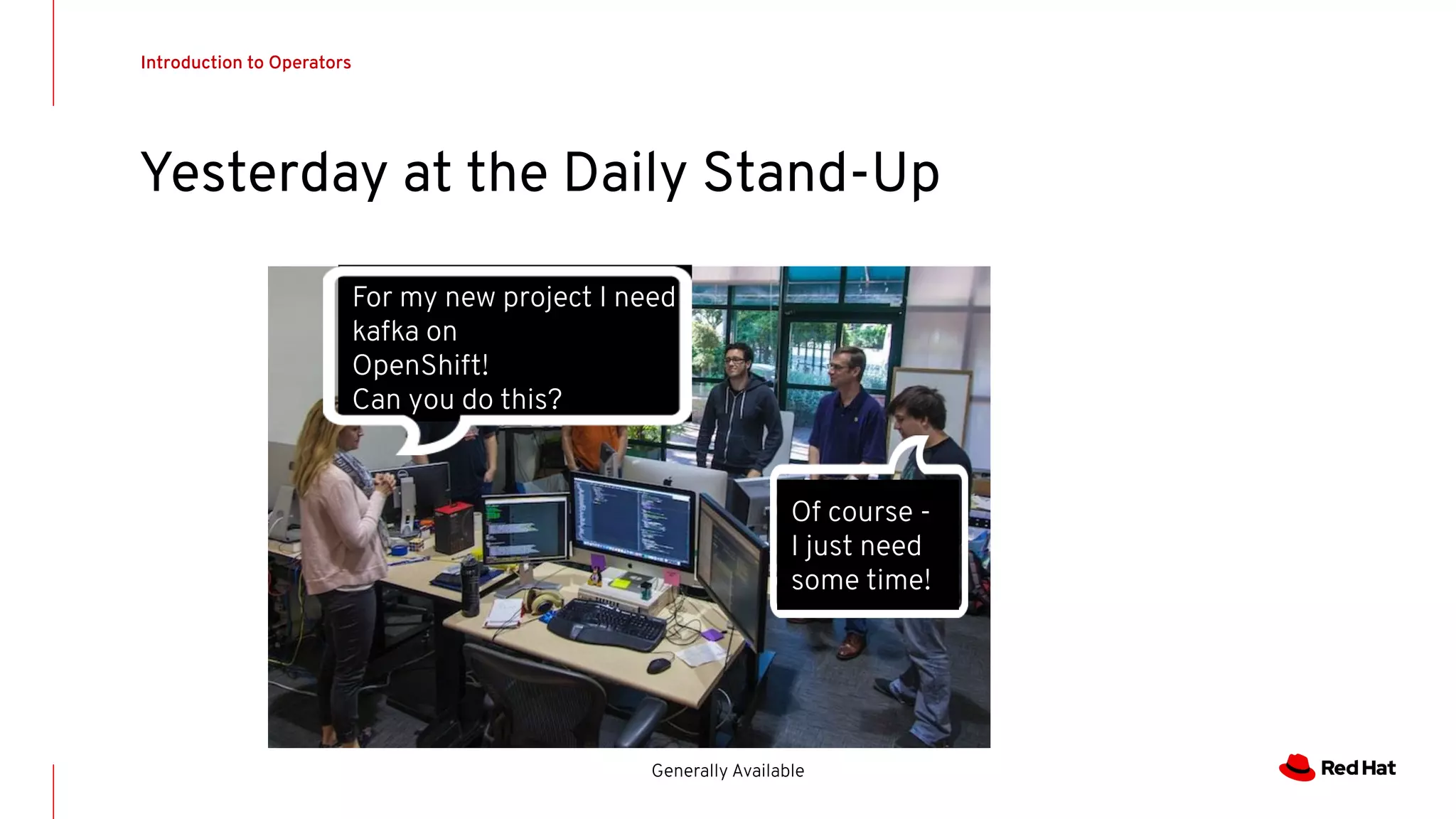 Introduction to Operators

Yesterday at the Daily Stand-Up

For my new project I need kafka on OpenShift!
Can you do this?

Of course - I just need some time!

Generally Available

Red Hat